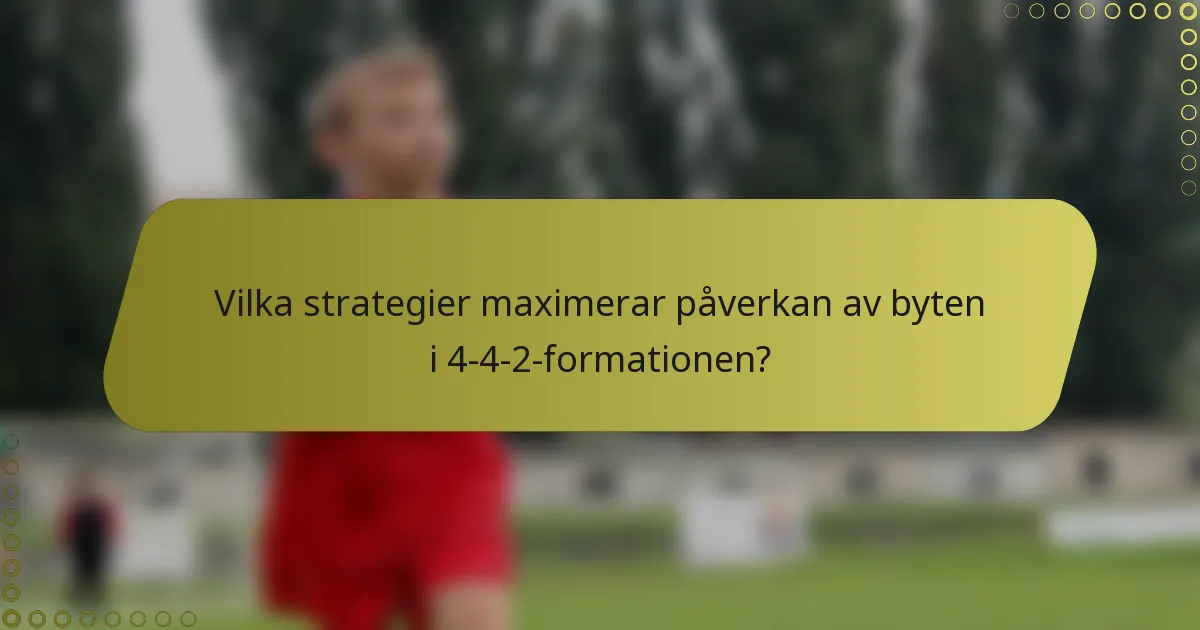 Vilka strategier maximerar påverkan av byten i 4-4-2-formationen?